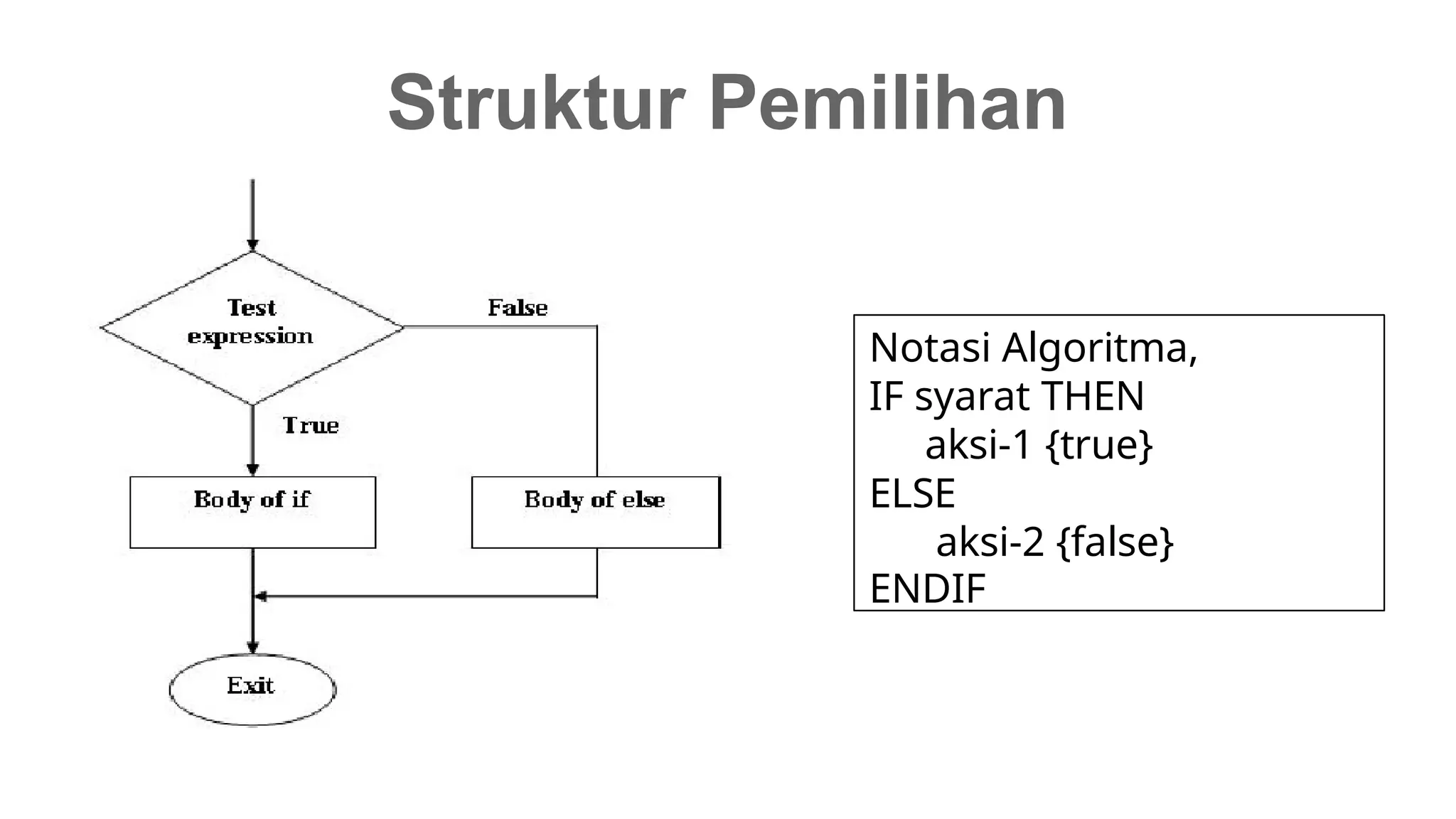 Struktur Pemilihan

Test expression

False

True

Body of if

Body of else

Exit

Notasi Algoritma,
IF syarat THEN
aksi-1 {true}
ELSE
aksi-2 {false}
ENDIF